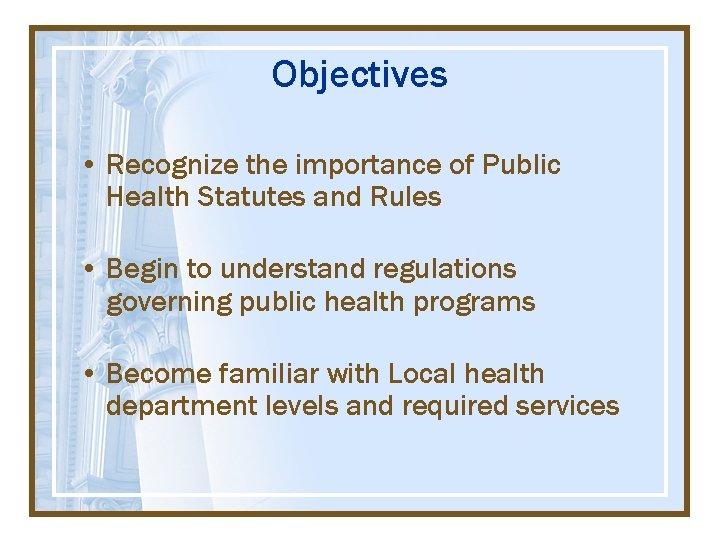 Objectives

• Recognize the importance of Public Health Statutes and Rules

• Begin to understand regulations governing public health programs

• Become familiar with Local health department levels and required services